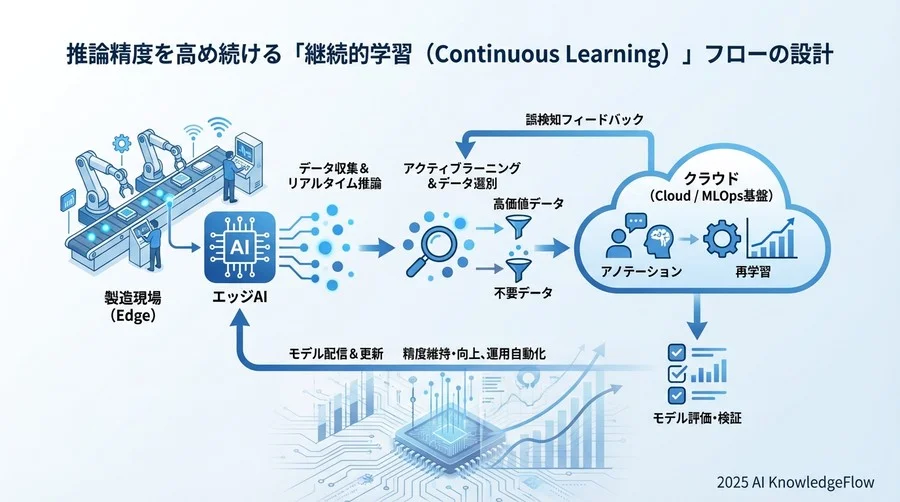 推論精度を高め続ける「継続的学習（Continuous Learning）」フローの設計

誤検知フィードバック

データ収集＆
リアルタイム推論

アクティブラーニング
＆データ選別

高価値データ

不要データ

クラウド
（Cloud / MLOps基盤）

アノテーション

再学習

AI

製造現場
（Edge）

エッジAI

モデル配信＆更新

精度維持・向上、運用自動化

モデル評価・検証

2025 AI KnowledgeFlow